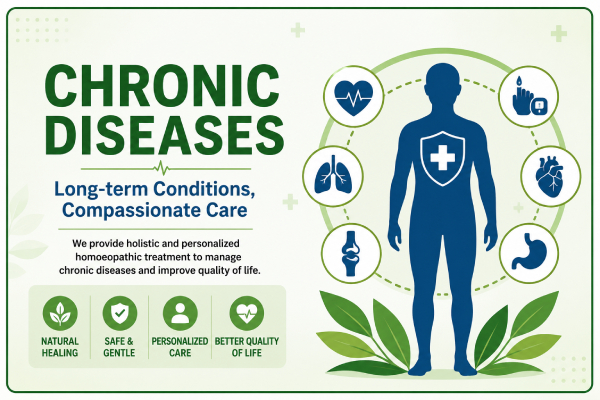 CHRONIC DISEASES

Long-term Conditions, Compassionate Care

We provide holistic and personalized homoeopathic treatment to manage chronic diseases and improve quality of life.

NATURAL HEALING

SAFE & GENTLE

PERSONALIZED CARE

BETTER QUALITY OF LIFE